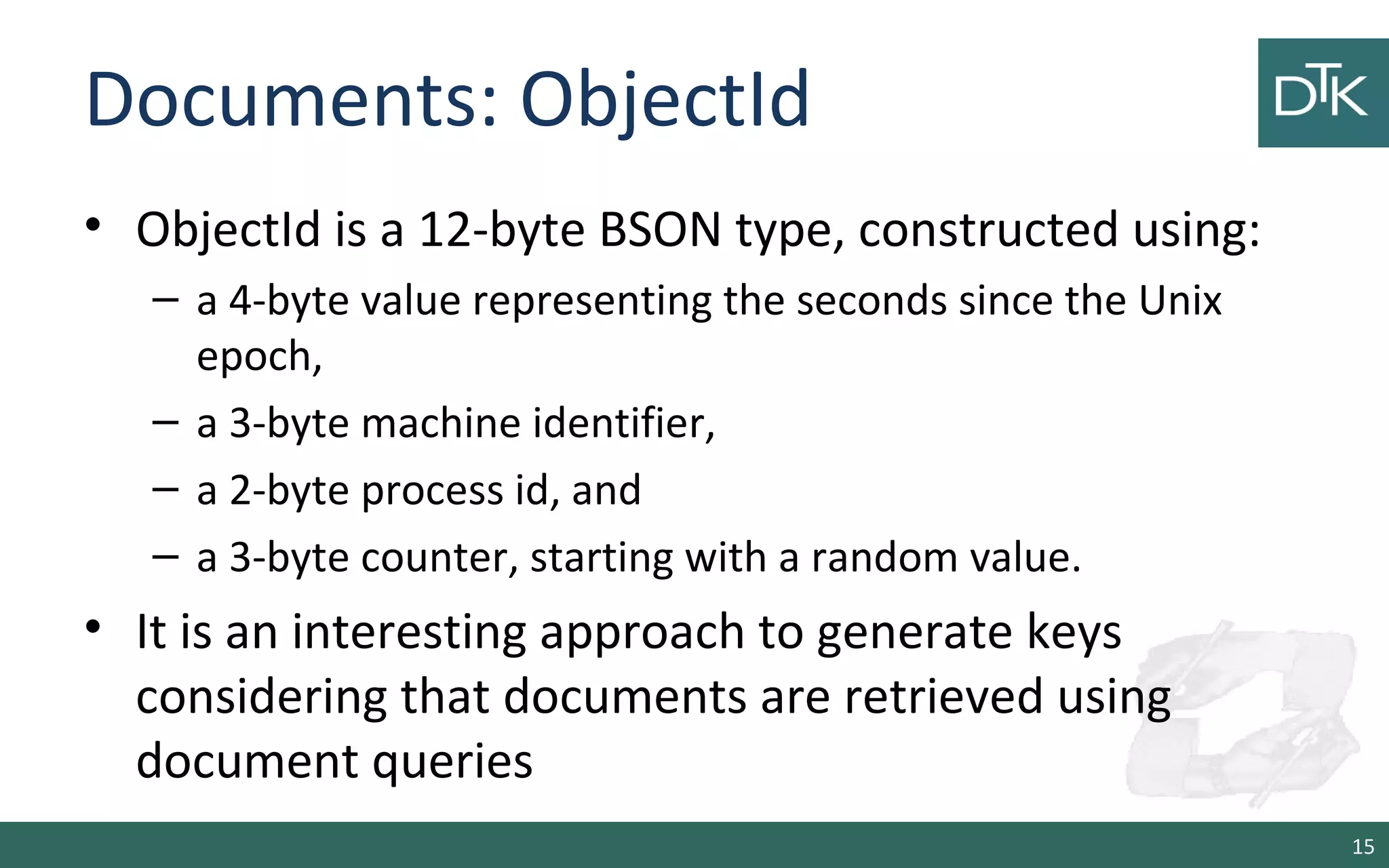 Documents: ObjectId

DTK

• ObjectId is a 12-byte BSON type, constructed using:
– a 4-byte value representing the seconds since the Unix epoch,
– a 3-byte machine identifier,
– a 2-byte process id, and
– a 3-byte counter, starting with a random value.

• It is an interesting approach to generate keys considering that documents are retrieved using document queries

15